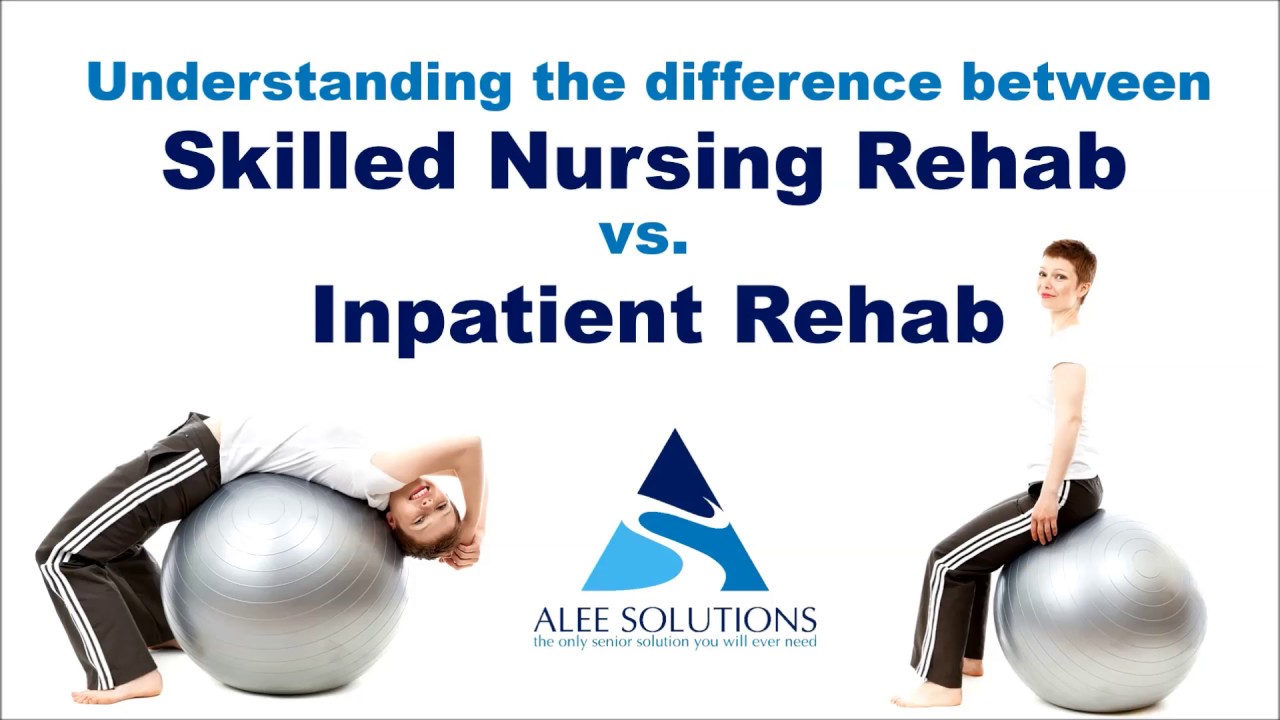 Understanding the difference between
Skilled Nursing Rehab
vs.
Inpatient Rehab

ALEE SOLUTIONS
the only senior solution you will ever need